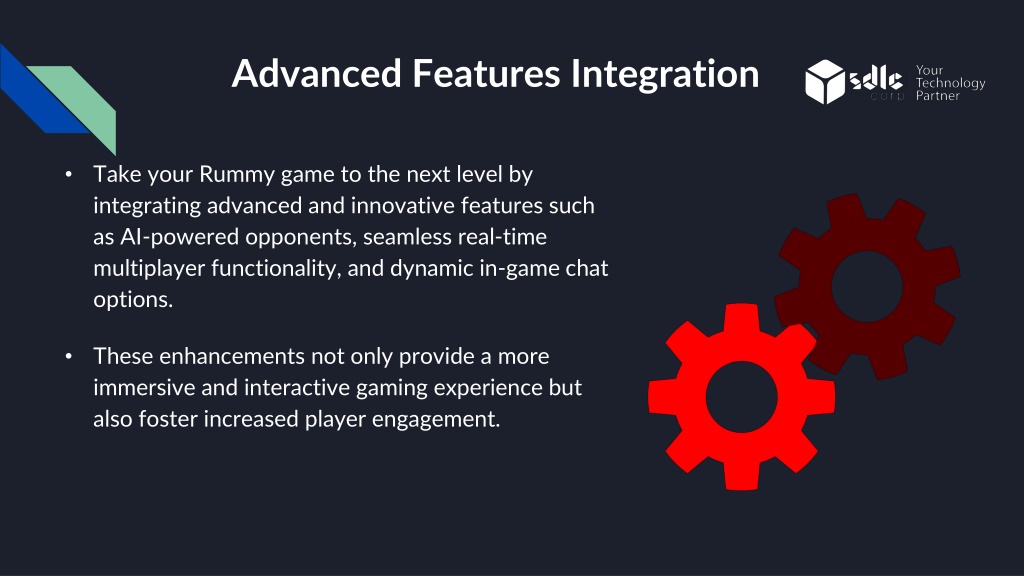 Advanced Features Integration

sdlc corp Your Technology Partner

• Take your Rummy game to the next level by integrating advanced and innovative features such as AI-powered opponents, seamless real-time multiplayer functionality, and dynamic in-game chat options.

• These enhancements not only provide a more immersive and interactive gaming experience but also foster increased player engagement.